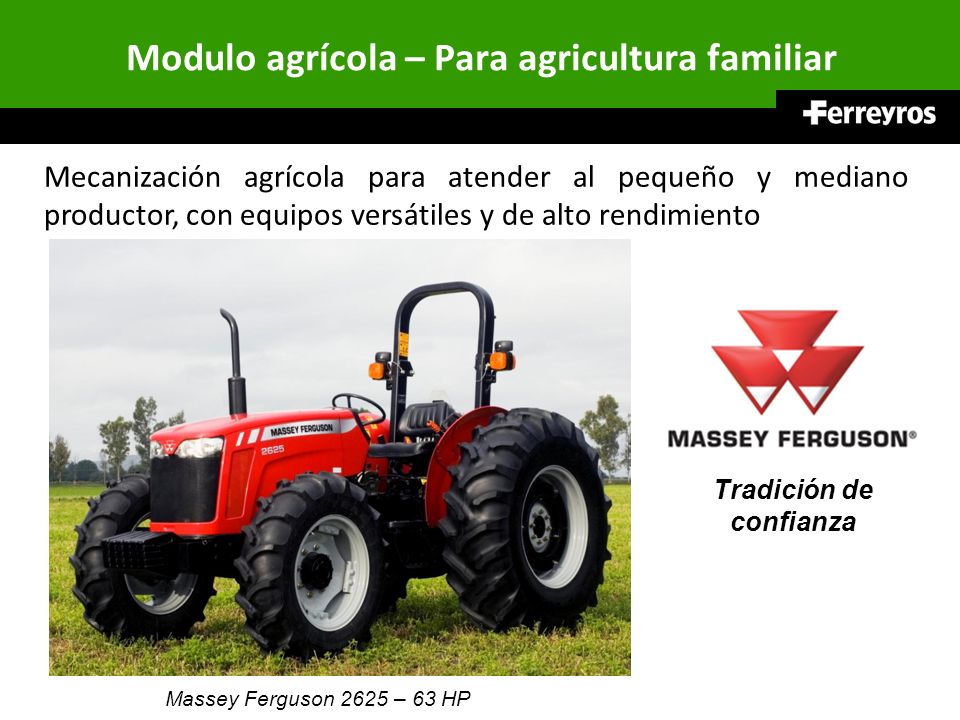 Modulo agrícola – Para agricultura familiar

Ferreyros

Mecanización agrícola para atender al pequeño y mediano productor, con equipos versátiles y de alto rendimiento

MASSEY FERGUSON

2625

MASSEY FERGUSON®

Tradición de confianza

Massey Ferguson 2625 – 63 HP